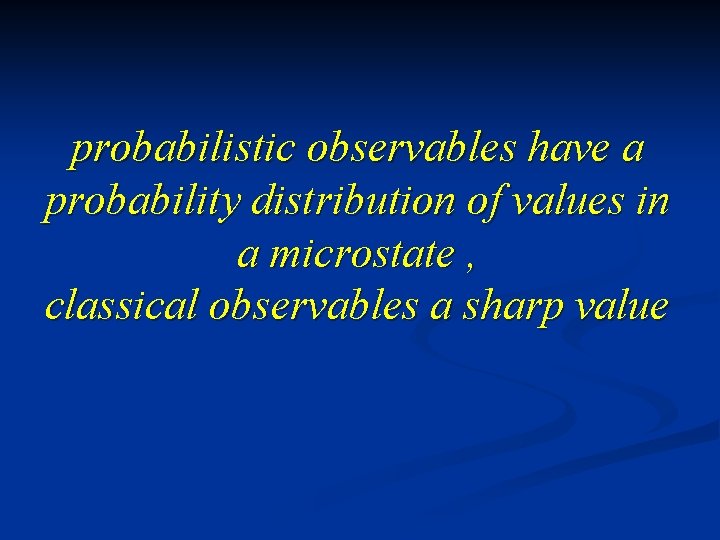 probabilistic observables have a probability distribution of values in a microstate ,
classical observables a sharp value